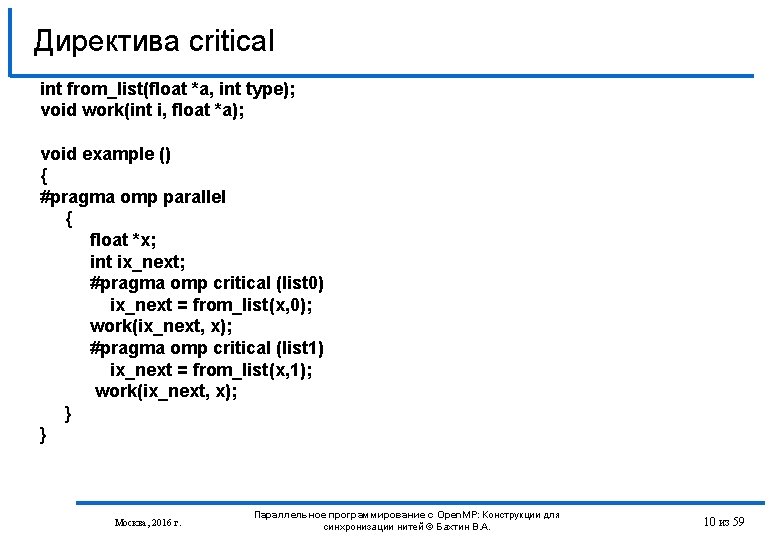 Директива critical

int from_list(float *a, int type);
void work(int i, float *a);

void example ()
{
#pragma omp parallel
  {
    float *x;
    int ix_next;
    #pragma omp critical (list0)
      ix_next = from_list(x,0);
    work(ix_next, x);
    #pragma omp critical (list1)
      ix_next = from_list(x,1);
    work(ix_next, x);
  }
}

Москва, 2016 г.

Параллельное программирование с OpenMP: Конструкции для синхронизации нитей © Бахтин В.А.

10 из 59